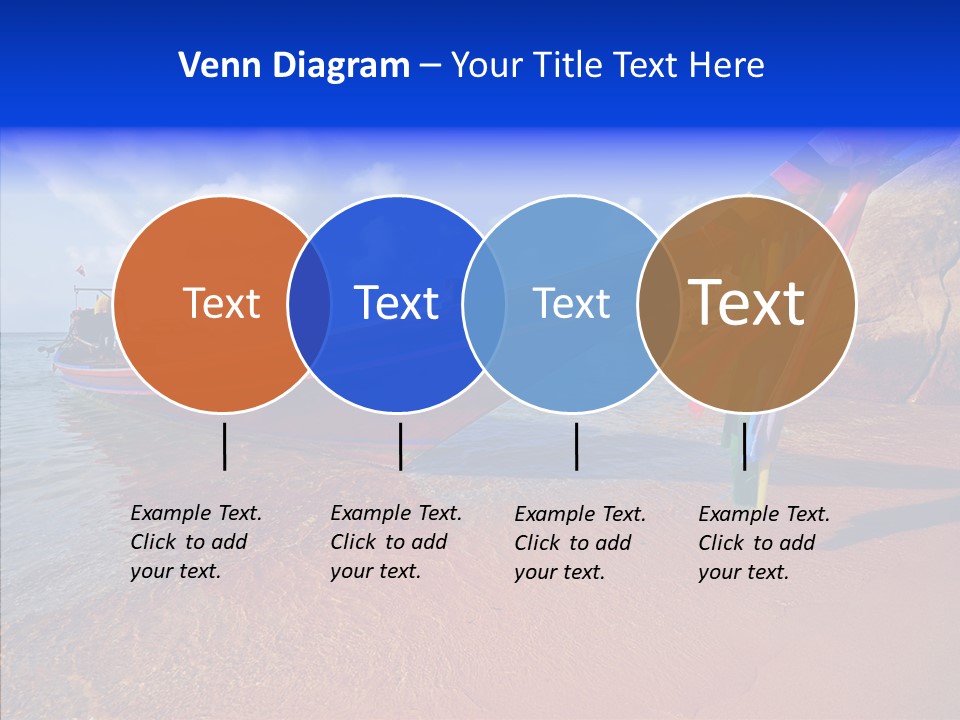 Venn Diagram – Your Title Text Here

Text

Text

Text

Text

Example Text. Click to add your text.

Example Text. Click to add your text.

Example Text. Click to add your text.

Example Text. Click to add your text.